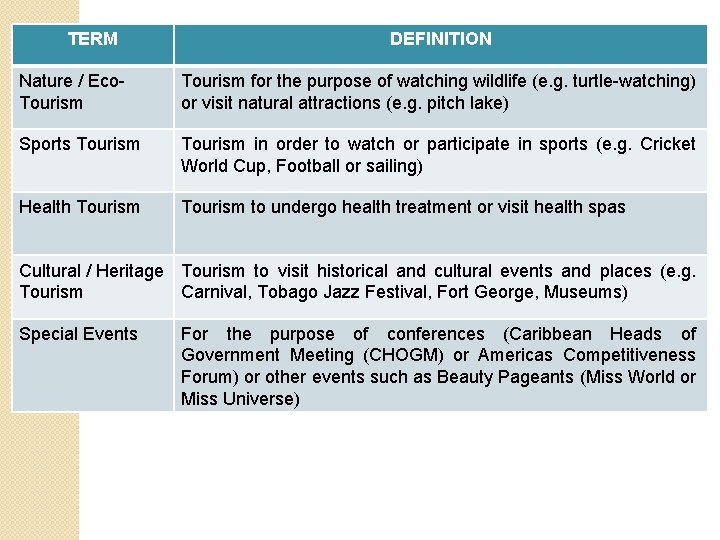 | TERM | DEFINITION |
|---|---|
| Nature / Eco-Tourism | Tourism for the purpose of watching wildlife (e.g. turtle-watching) or visit natural attractions (e.g. pitch lake) |
| Sports Tourism | Tourism in order to watch or participate in sports (e.g. Cricket World Cup, Football or sailing) |
| Health Tourism | Tourism to undergo health treatment or visit health spas |
| Cultural / Heritage Tourism | Tourism to visit historical and cultural events and places (e.g. Carnival, Tobago Jazz Festival, Fort George, Museums) |
| Special Events | For the purpose of conferences (Caribbean Heads of Government Meeting (CHOGM) or Americas Competitiveness Forum) or other events such as Beauty Pageants (Miss World or Miss Universe) |